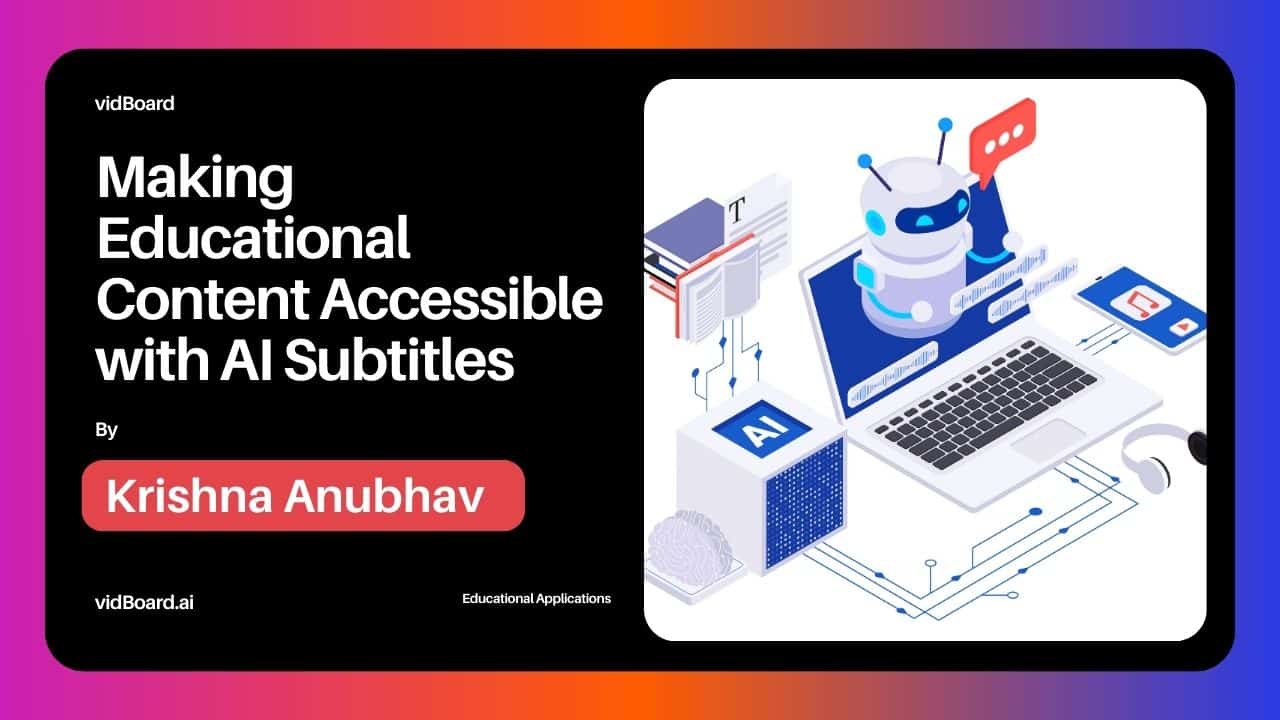 vidBoard

Making Educational Content Accessible with AI Subtitles

By

Krishna Anubhav

vidBoard.ai

Educational Applications

T

AI